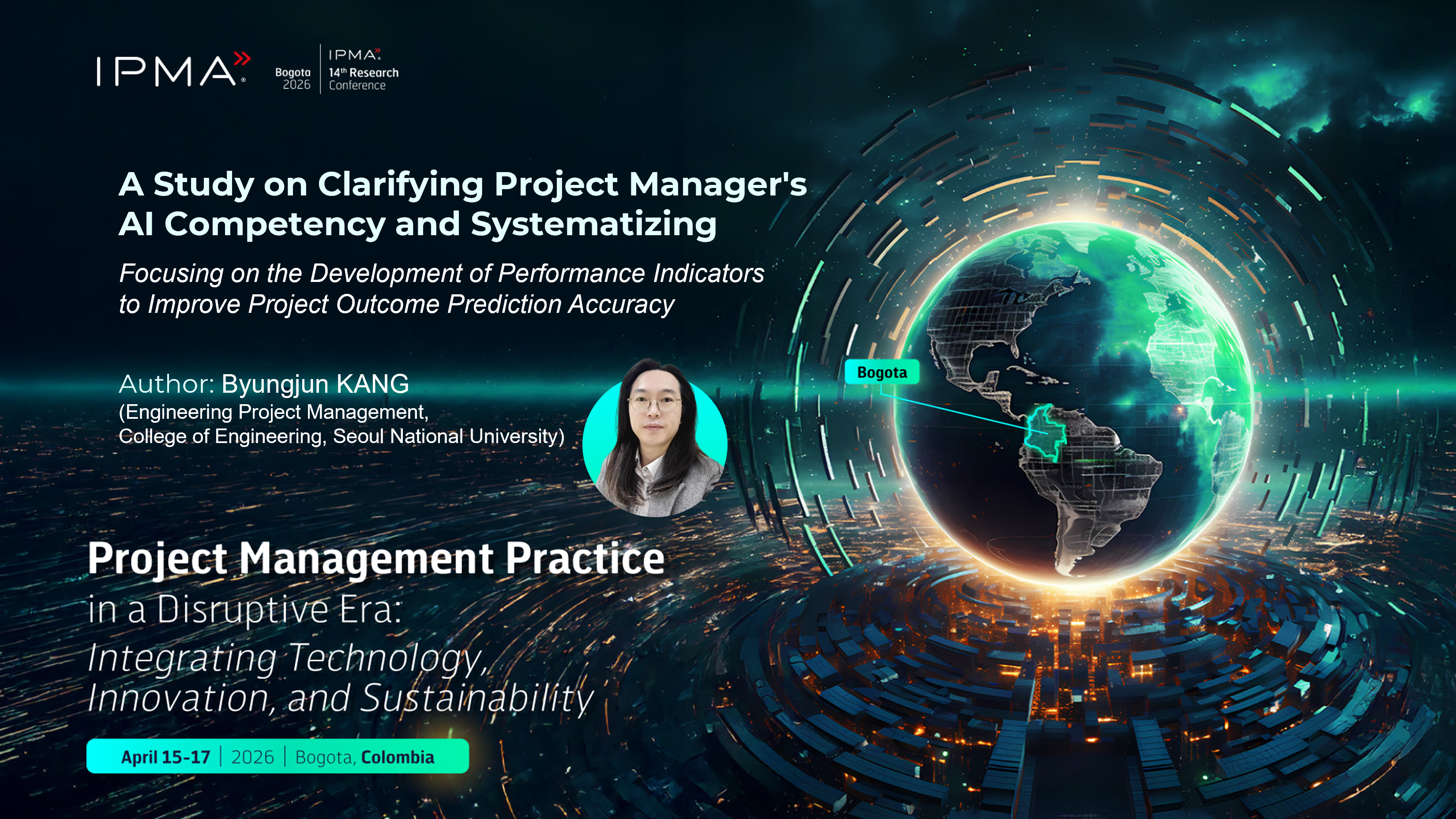 IPMA

Bogota 2026

IPMA 14th Research Conference

A Study on Clarifying Project Manager's AI Competency and Systematizing

Focusing on the Development of Performance Indicators to Improve Project Outcome Prediction Accuracy

Author: Byungjun KANG
(Engineering Project Management, College of Engineering, Seoul National University)

Bogota

Project Management Practice
in a Disruptive Era:
Integrating Technology, Innovation, and Sustainability

April 15-17 | 2026 | Bogota, Colombia